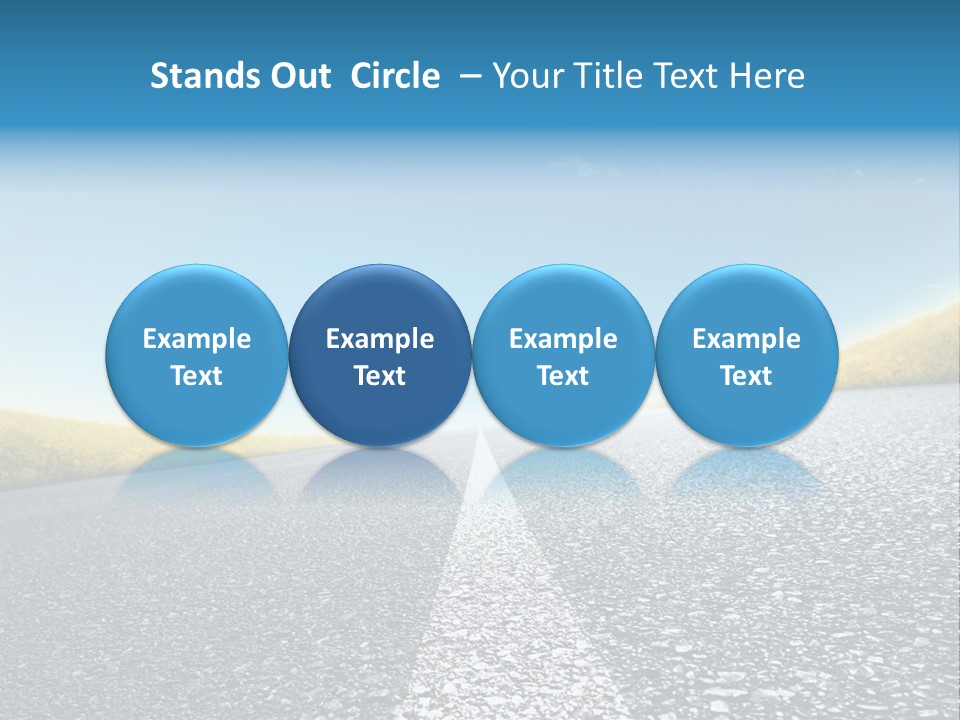 Stands Out Circle – Your Title Text Here

Example Text

Example Text

Example Text

Example Text